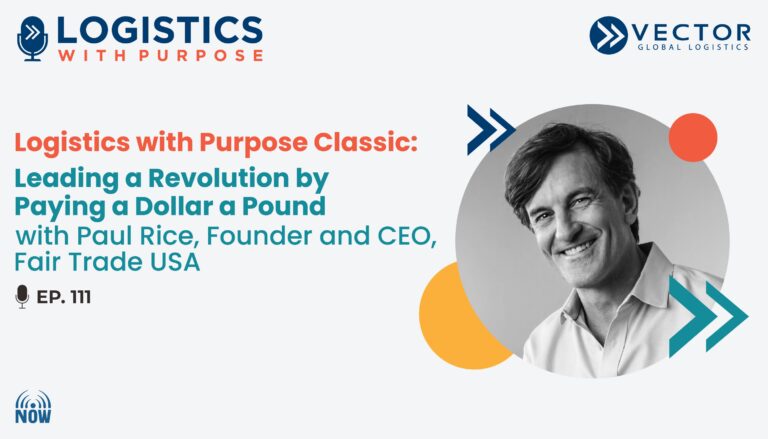 LOGISTICS WITH PURPOSE

VECTOR GLOBAL LOGISTICS

Logistics with Purpose Classic:

Leading a Revolution by Paying a Dollar a Pound

with Paul Rice, Founder and CEO, Fair Trade USA

EP. 111

NOW